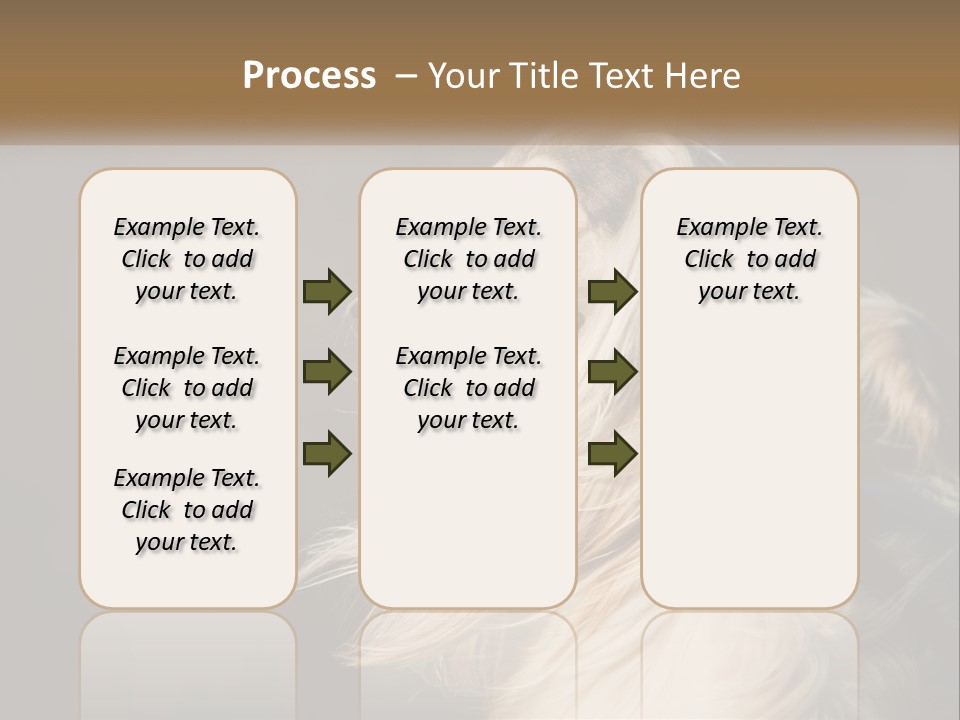 Process – Your Title Text Here

Example Text. Click to add your text.

Example Text. Click to add your text.

Example Text. Click to add your text.

Example Text. Click to add your text.

Example Text. Click to add your text.

Example Text. Click to add your text.